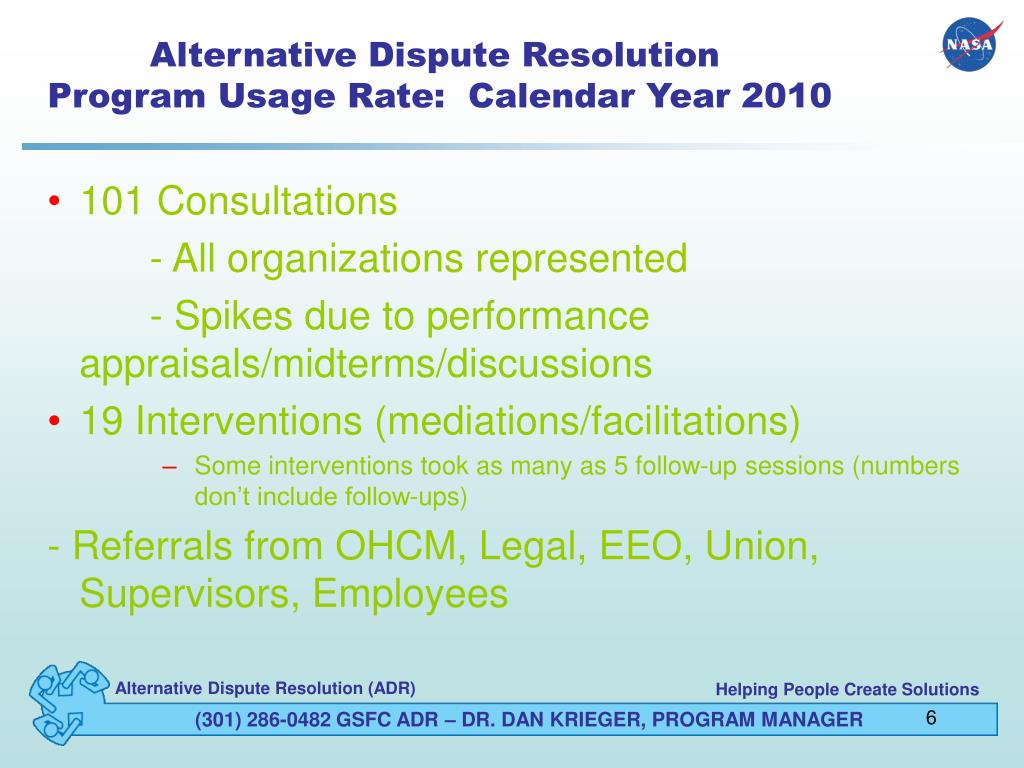 Alternative Dispute Resolution
Program Usage Rate: Calendar Year 2010

NASA

• 101 Consultations
- All organizations represented
- Spikes due to performance appraisals/midterms/discussions
• 19 Interventions (mediations/facilitations)
– Some interventions took as many as 5 follow-up sessions (numbers don't include follow-ups)
- Referrals from OHCM, Legal, EEO, Union, Supervisors, Employees

Alternative Dispute Resolution (ADR)
Helping People Create Solutions
(301) 286-0482 GSFC ADR – DR. DAN KRIEGER, PROGRAM MANAGER
6